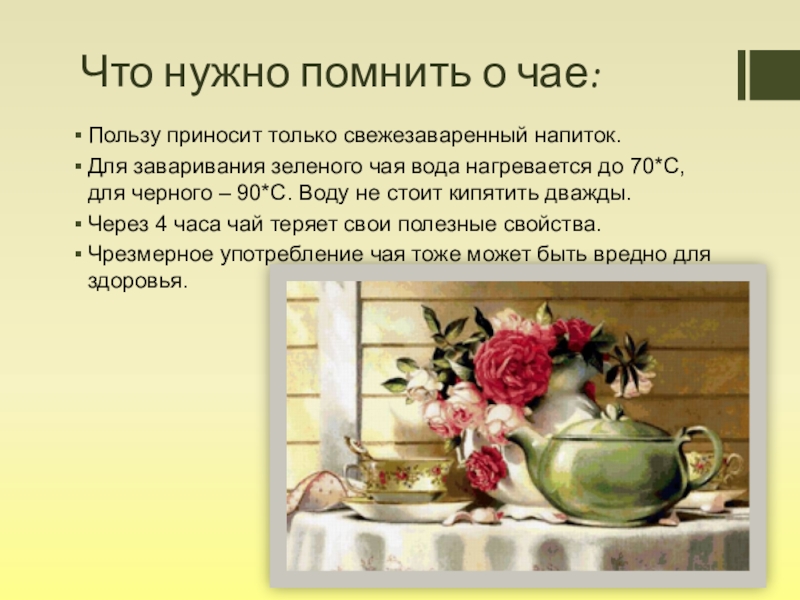 Что нужно помнить о чае:

▪ Пользу приносит только свежезаваренный напиток.

▪ Для заваривания зеленого чая вода нагревается до 70*С, для черного – 90*С. Воду не стоит кипятить дважды.

▪ Через 4 часа чай теряет свои полезные свойства.

▪ Чрезмерное употребление чая тоже может быть вредно для здоровья.